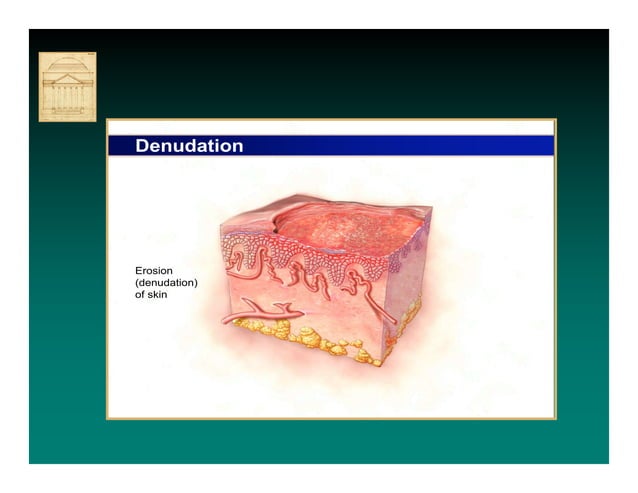 Denudation

Erosion (denudation) of skin